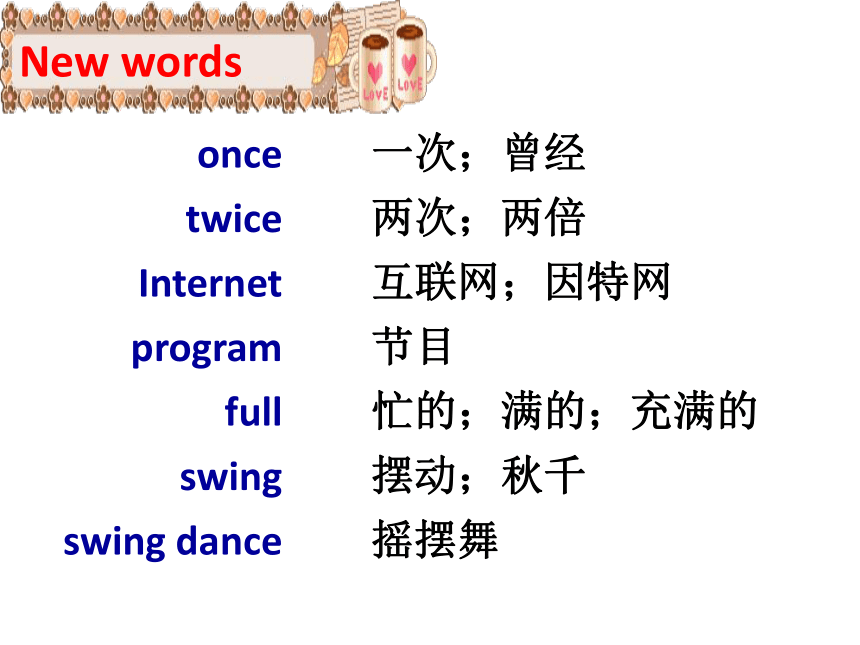 New words

LOVE LOVE

once 一次；曾经
twice 两次；两倍
Internet 互联网；因特网
program 节目
full 忙的；满的；充满的
swing 摆动；秋千
swing dance 摇摆舞